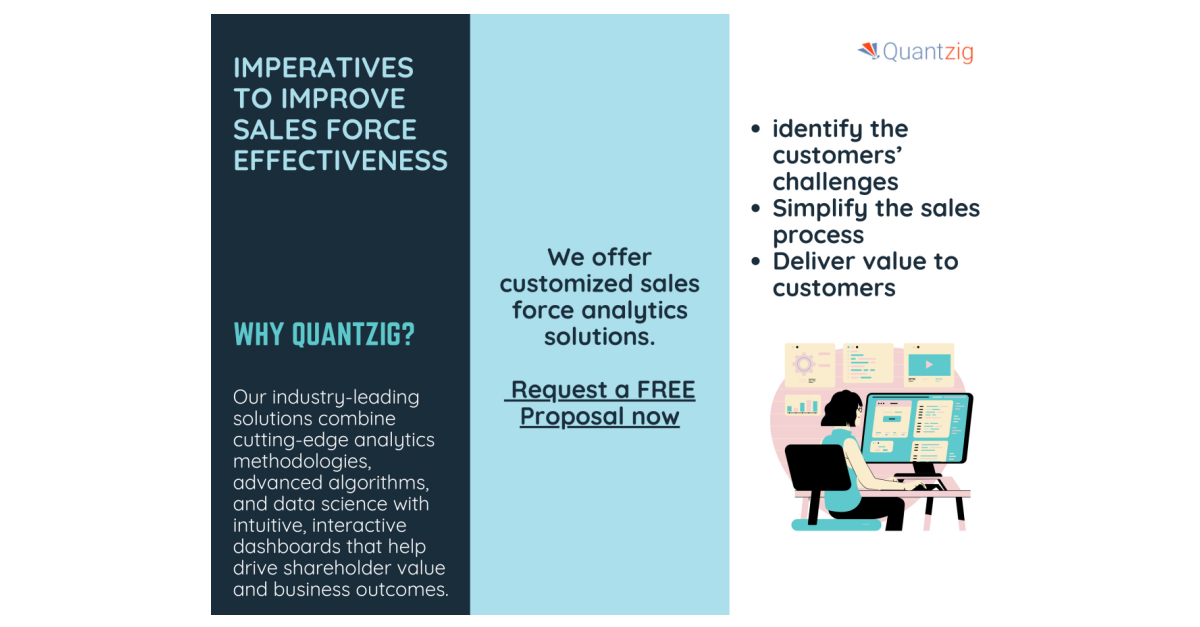 IMPERATIVES TO IMPROVE SALES FORCE EFFECTIVENESS

WHY QUANTZIG?

Our industry-leading solutions combine cutting-edge analytics methodologies, advanced algorithms, and data science with intuitive, interactive dashboards that help drive shareholder value and business outcomes.

We offer customized sales force analytics solutions.

Request a FREE Proposal now

Quantzig

• identify the customers' challenges
• Simplify the sales process
• Deliver value to customers